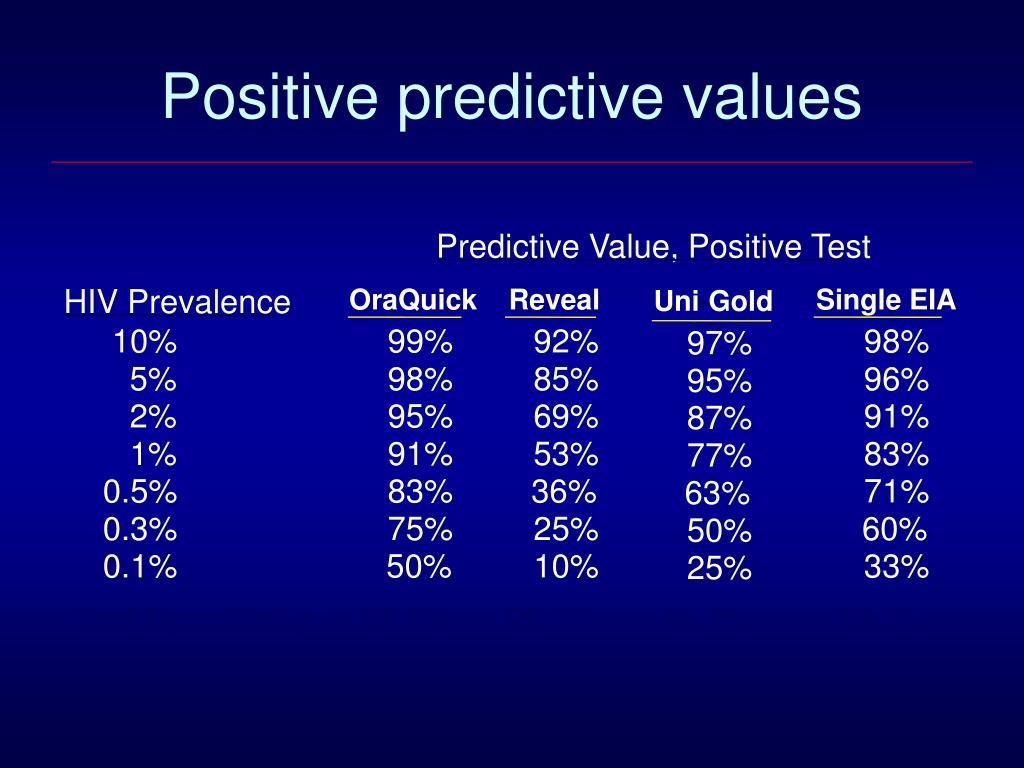 Positive predictive values

Predictive Value, Positive Test

| HIV Prevalence | OraQuick | Reveal | Uni Gold | Single EIA |
|---|---|---|---|---|
| 10% | 99% | 92% | 97% | 98% |
| 5% | 98% | 85% | 95% | 96% |
| 2% | 95% | 69% | 87% | 91% |
| 1% | 91% | 53% | 77% | 83% |
| 0.5% | 83% | 36% | 63% | 71% |
| 0.3% | 75% | 25% | 50% | 60% |
| 0.1% | 50% | 10% | 25% | 33% |